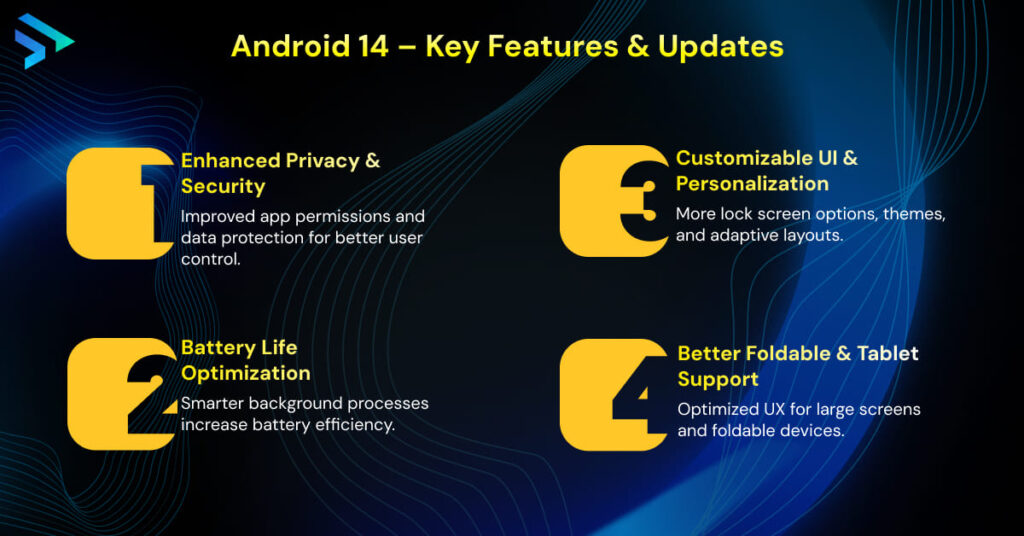 Android 14 – Key Features & Updates

1
Enhanced Privacy & Security
Improved app permissions and data protection for better user control.

2
Battery Life Optimization
Smarter background processes increase battery efficiency.

3
Customizable UI & Personalization
More lock screen options, themes, and adaptive layouts.

4
Better Foldable & Tablet Support
Optimized UX for large screens and foldable devices.